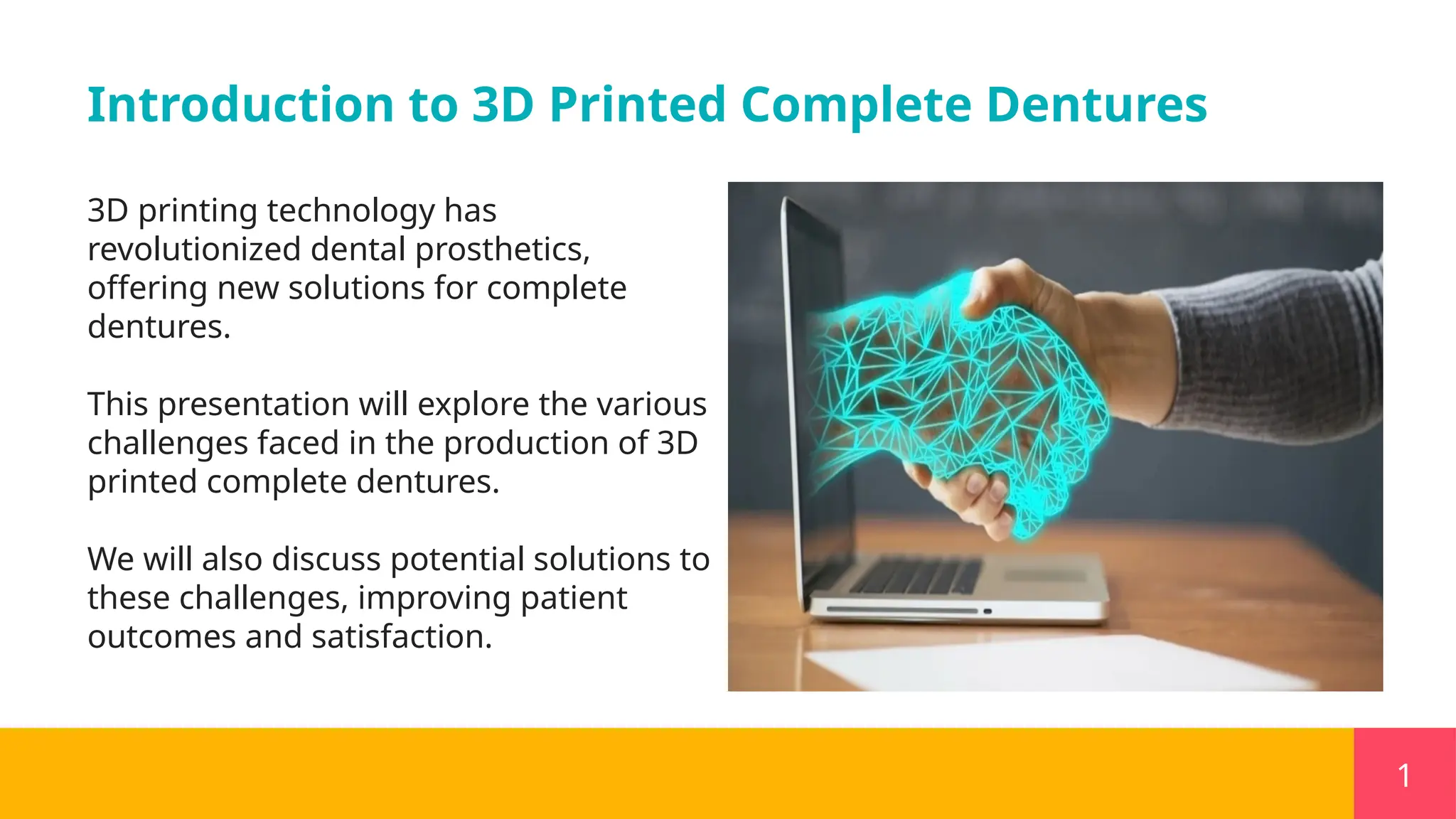 Introduction to 3D Printed Complete Dentures

3D printing technology has revolutionized dental prosthetics, offering new solutions for complete dentures.

This presentation will explore the various challenges faced in the production of 3D printed complete dentures.

We will also discuss potential solutions to these challenges, improving patient outcomes and satisfaction.

1